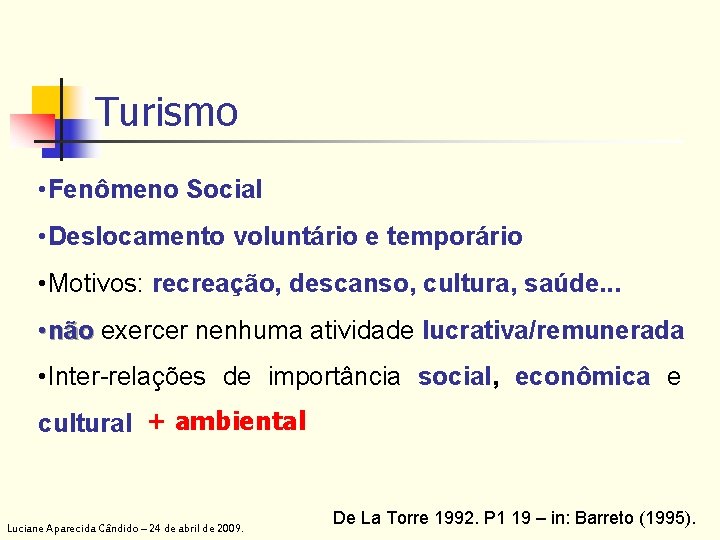 Turismo

•Fenômeno Social

•Deslocamento voluntário e temporário

•Motivos: recreação, descanso, cultura, saúde...

•não exercer nenhuma atividade lucrativa/remunerada

•Inter-relações de importância social, econômica e cultural + ambiental

De La Torre 1992. P1 19 – in: Barreto (1995).

Luciane Aparecida Cândido – 24 de abril de 2009.